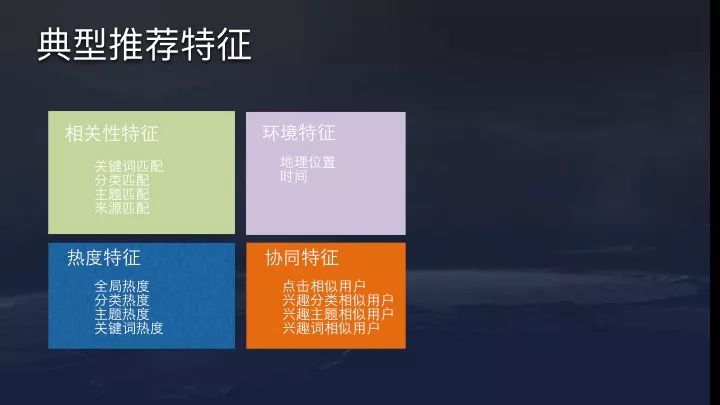 典型推荐特征

相关性特征

关键词匹配
分类匹配
主题匹配
来源匹配

环境特征

地理位置
时间

热度特征

全局热度
分类热度
主题热度
关键词热度

协同特征

点击相似用户
兴趣分类相似用户
兴趣主题相似用户
兴趣词相似用户